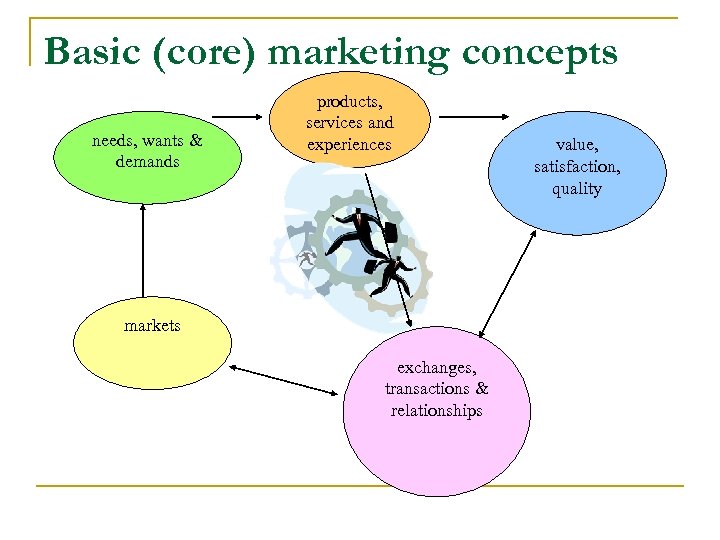 Basic (core) marketing concepts

needs, wants & demands

products, services and experiences

value, satisfaction, quality

markets

exchanges, transactions & relationships